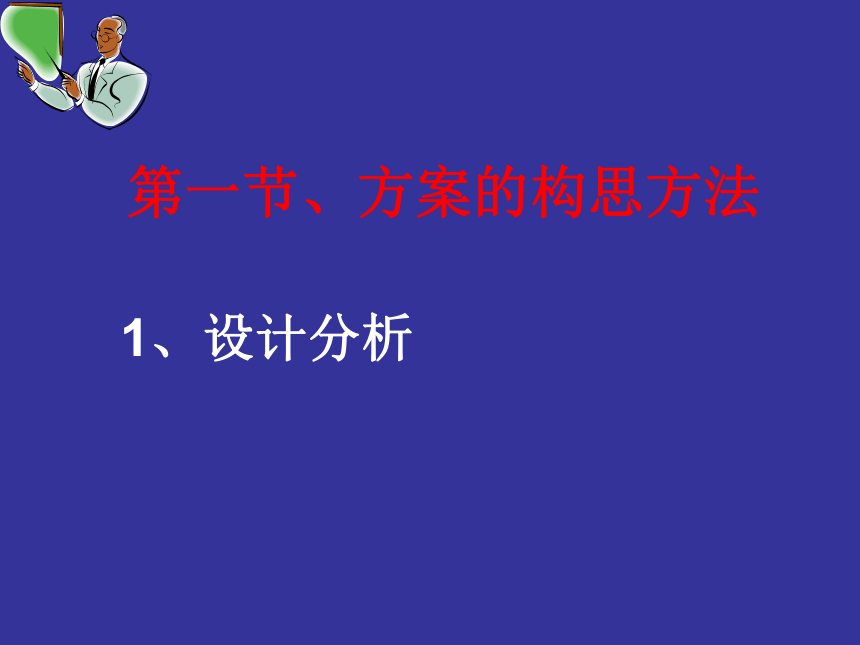 第一节、方案的构思方法

1、设计分析